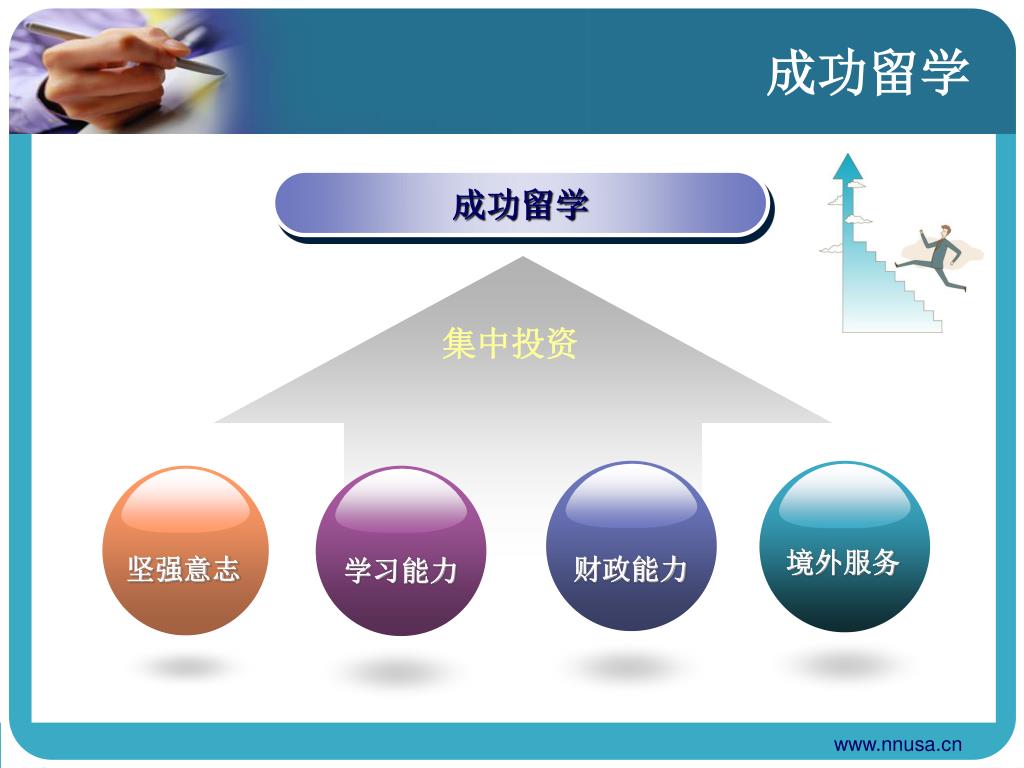 成功留学

成功留学

集中投资

坚强意志

学习能力

财政能力

境外服务

www.nnusa.cn